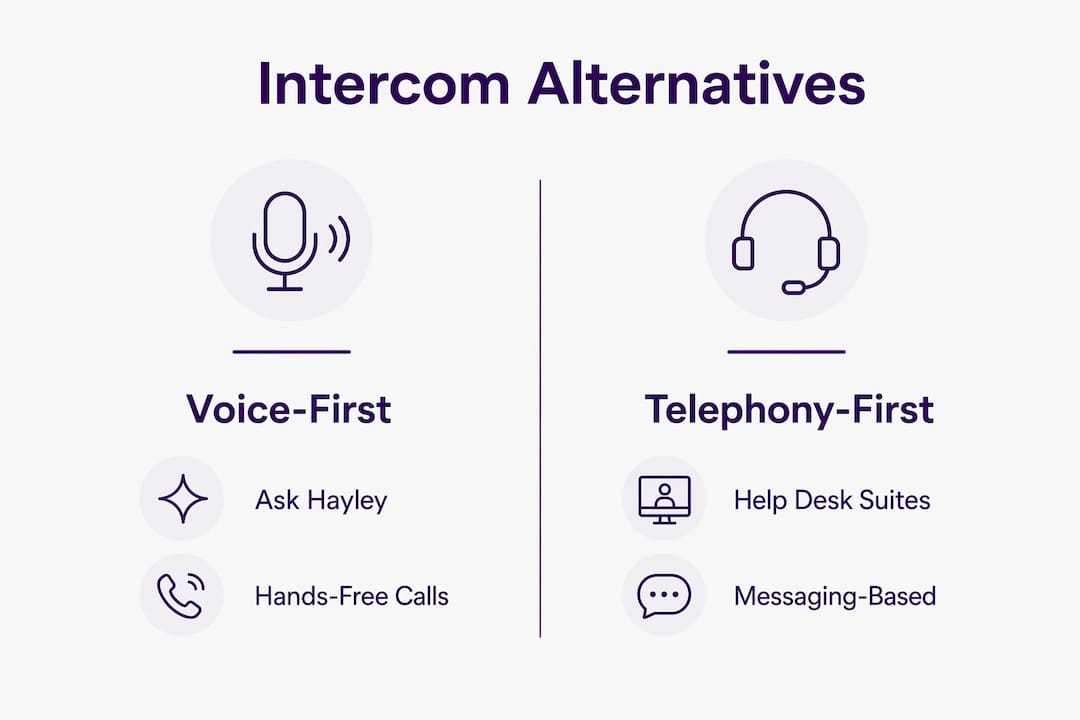 Intercom Alternatives

Voice-First

Ask Hayley

Hands-Free Calls

Telephony-First

Help Desk Suites

Messaging-Based